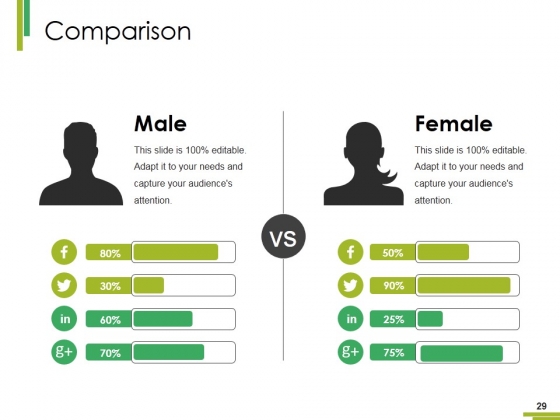 Comparison

Male

This slide is 100% editable. Adapt it to your needs and capture your audience's attention.

f 80%

30%

in 60%

g+ 70%

VS

Female

This slide is 100% editable. Adapt it to your needs and capture your audience's attention.

f 50%

90%

in 25%

g+ 75%

29